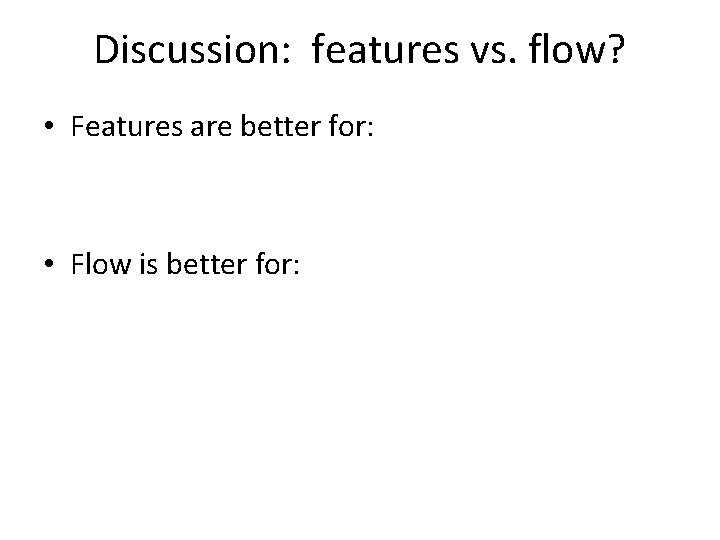 Discussion: features vs. flow?

• Features are better for:

• Flow is better for: